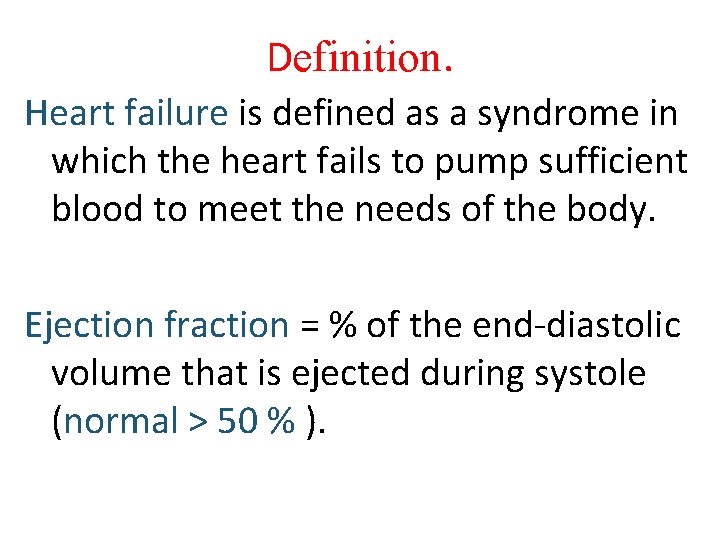 Definition.

Heart failure is defined as a syndrome in which the heart fails to pump sufficient blood to meet the needs of the body.

Ejection fraction = % of the end-diastolic volume that is ejected during systole (normal > 50 % ).